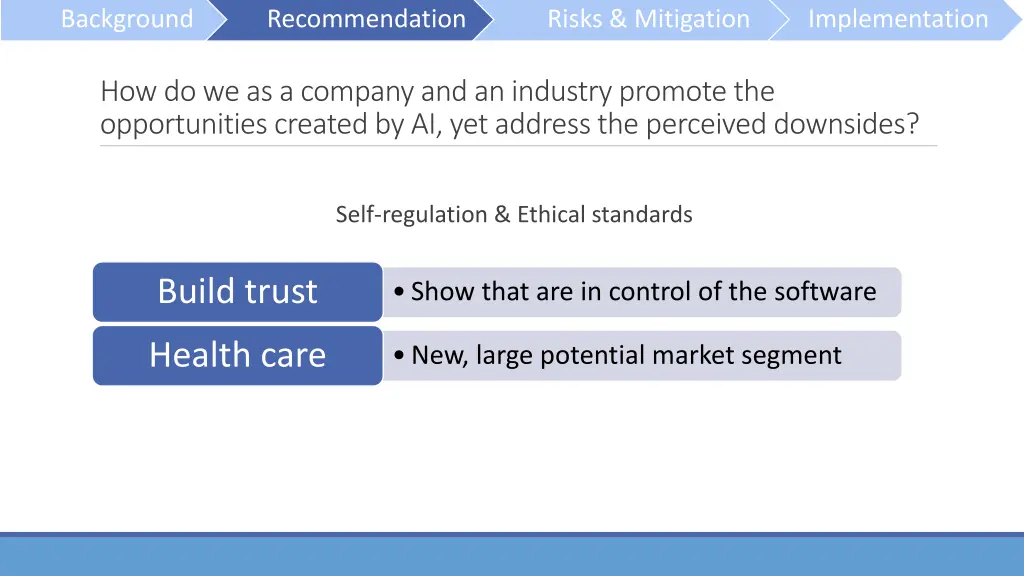 Background Recommendation Risks & Mitigation Implementation

How do we as a company and an industry promote the opportunities created by AI, yet address the perceived downsides?

Self-regulation & Ethical standards

Build trust
• Show that are in control of the software

Health care
• New, large potential market segment